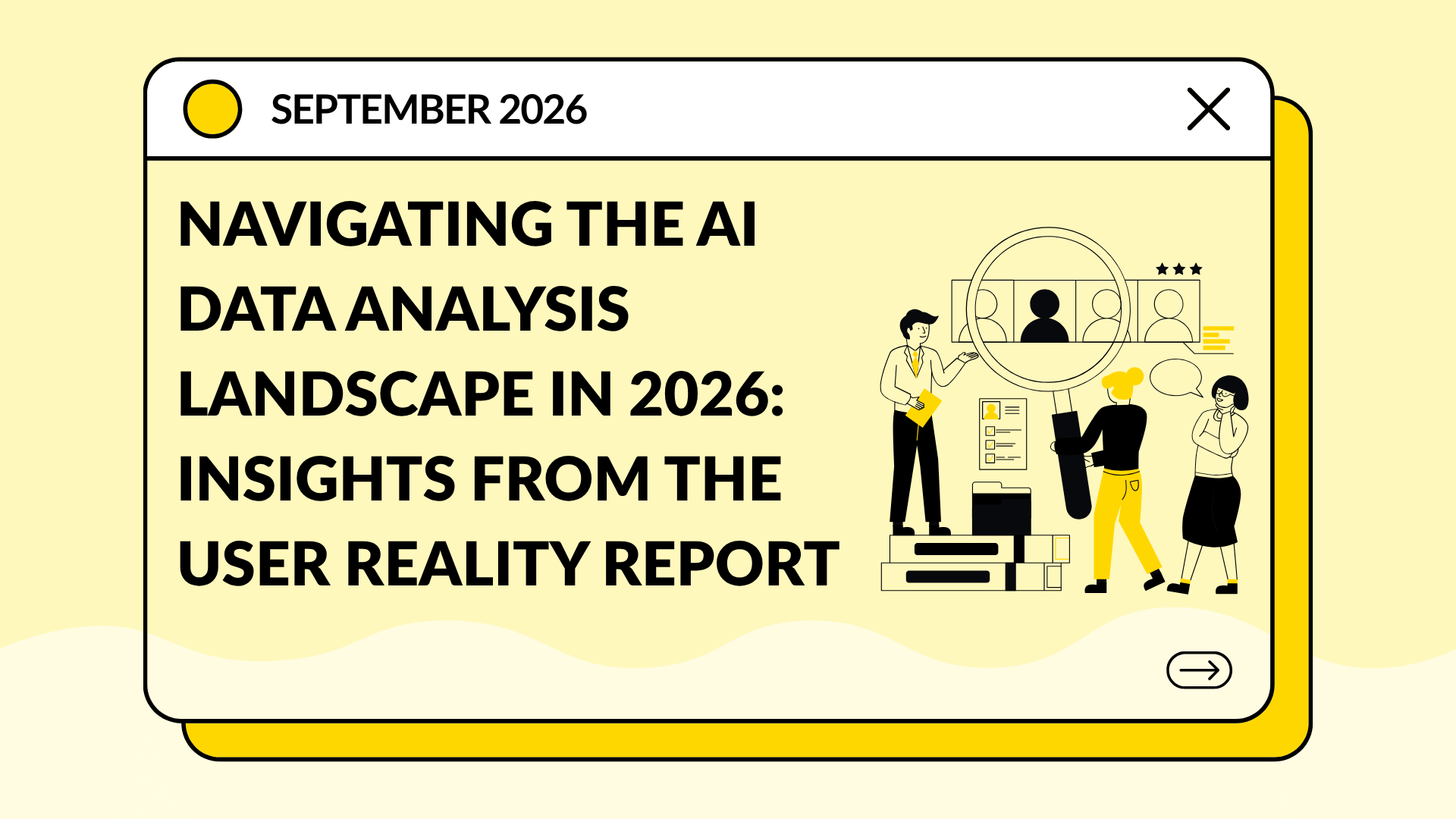 SEPTEMBER 2026

NAVIGATING THE AI DATA ANALYSIS LANDSCAPE IN 2026: INSIGHTS FROM THE USER REALITY REPORT